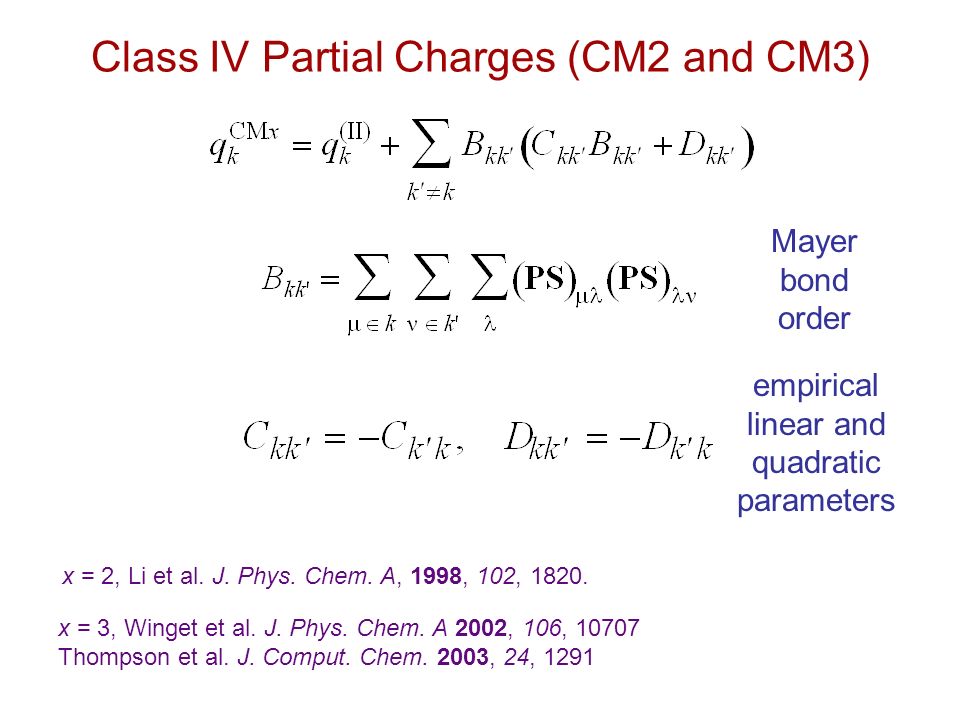 Class IV Partial Charges (CM2 and CM3)

$q_k^{\mathrm{CM}x} = q_k^{(\mathrm{II})} + \sum_{k' \neq k} B_{kk'} \left( C_{kk'} B_{kk'} + D_{kk'} \right)$

$B_{kk'} = \sum_{\mu \in k} \sum_{\nu \in k'} \sum_{\lambda} (\mathbf{PS})_{\mu\lambda} (\mathbf{PS})_{\lambda\nu}$

Mayer bond order

$C_{kk'} = -C_{k'k}, \quad D_{kk'} = -D_{k'k}$

empirical linear and quadratic parameters

x = 2, Li et al. J. Phys. Chem. A, 1998, 102, 1820.

x = 3, Winget et al. J. Phys. Chem. A 2002, 106, 10707
Thompson et al. J. Comput. Chem. 2003, 24, 1291